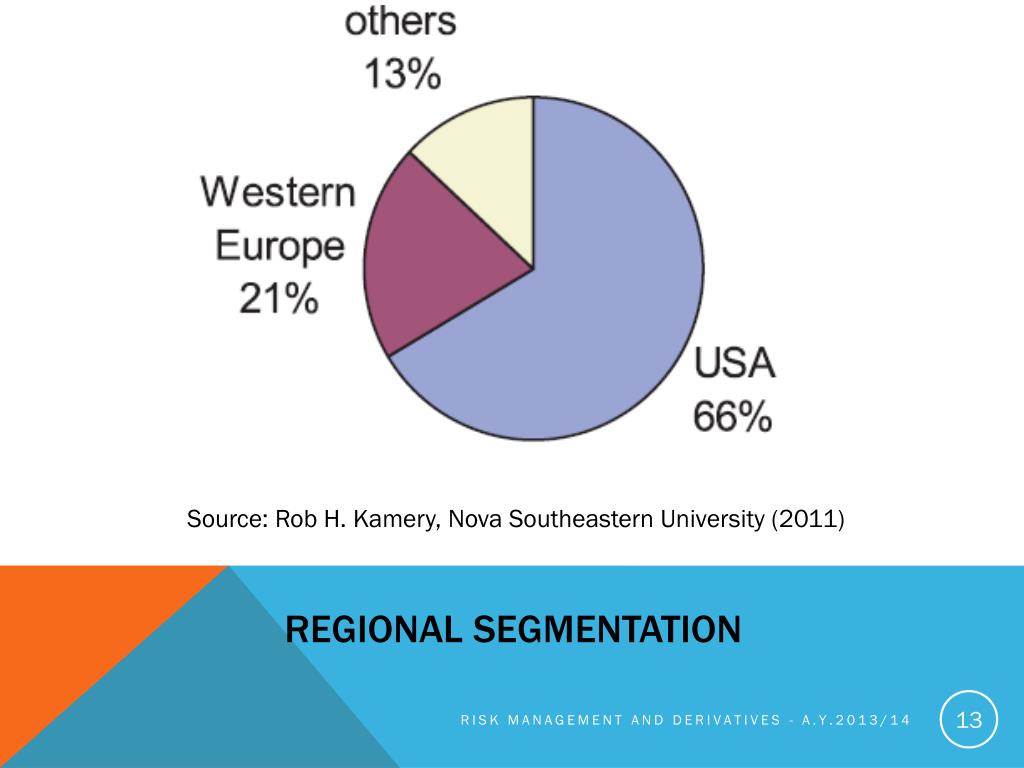 others
13%

Western Europe
21%

USA
66%

Source: Rob H. Kamery, Nova Southeastern University (2011)

REGIONAL SEGMENTATION

RISK MANAGEMENT AND DERIVATIVES - A.Y.2013/14

13